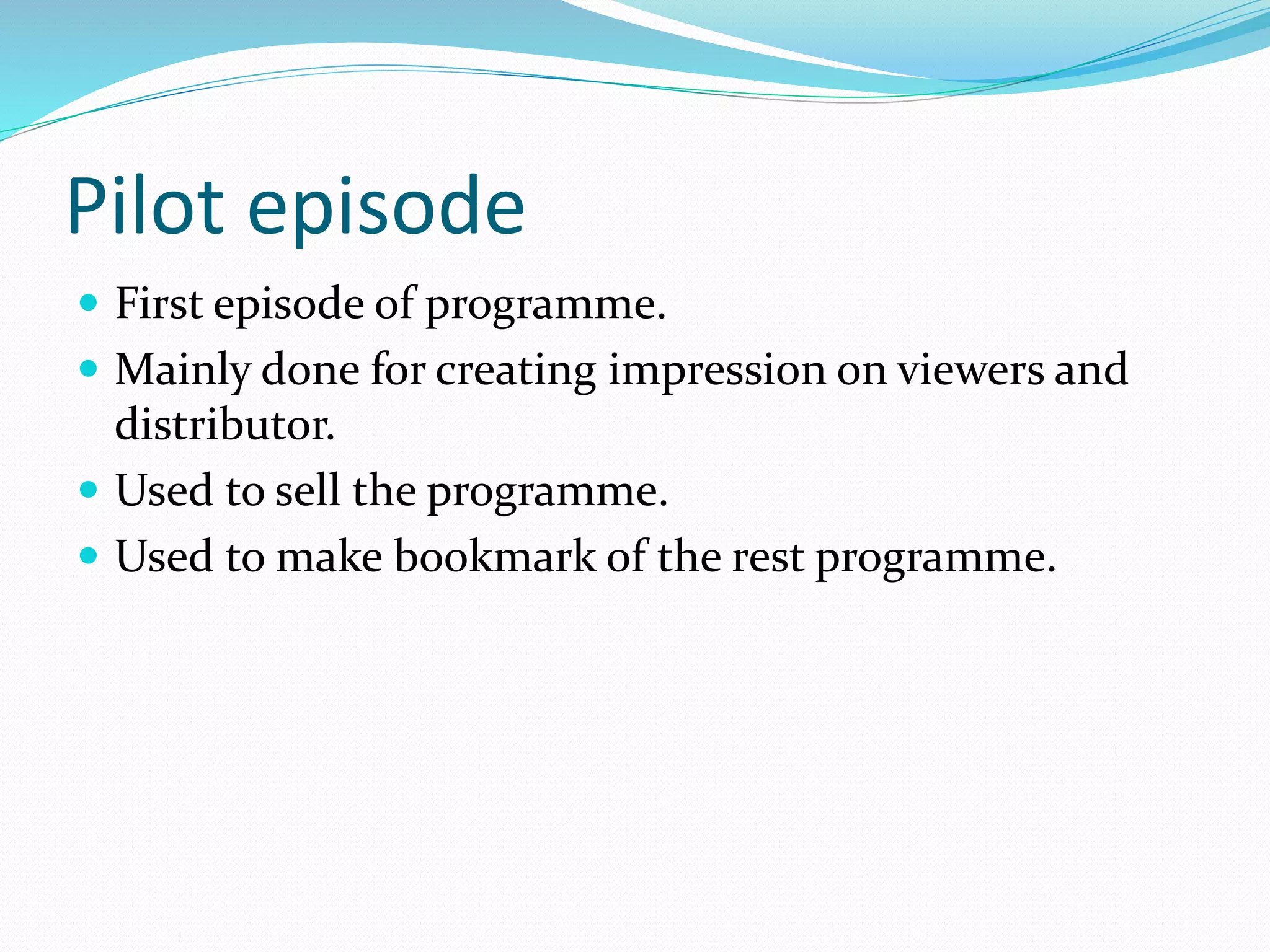 Pilot episode

- First episode of programme.
- Mainly done for creating impression on viewers and distributor.
- Used to sell the programme.
- Used to make bookmark of the rest programme.